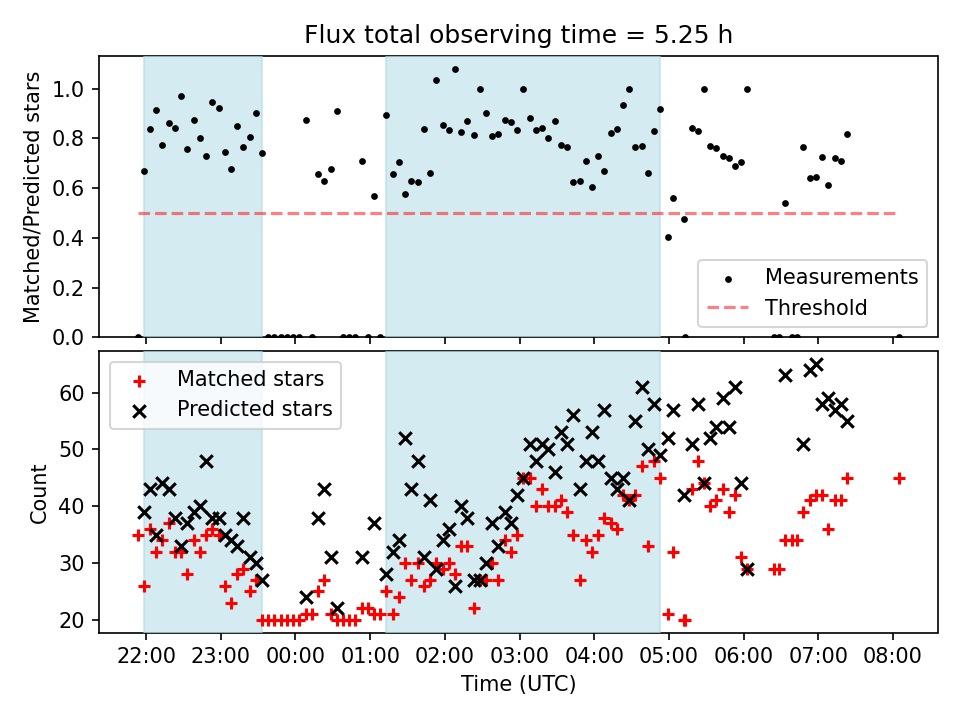 Flux total observing time = 5.25 h

Matched/Predicted stars

1.0
0.8
0.6
0.4
0.2
0.0

Measurements
Threshold

Matched stars
Predicted stars

Count

60
50
40
30
20

22:00 23:00 00:00 01:00 02:00 03:00 04:00 05:00 06:00 07:00 08:00

Time (UTC)